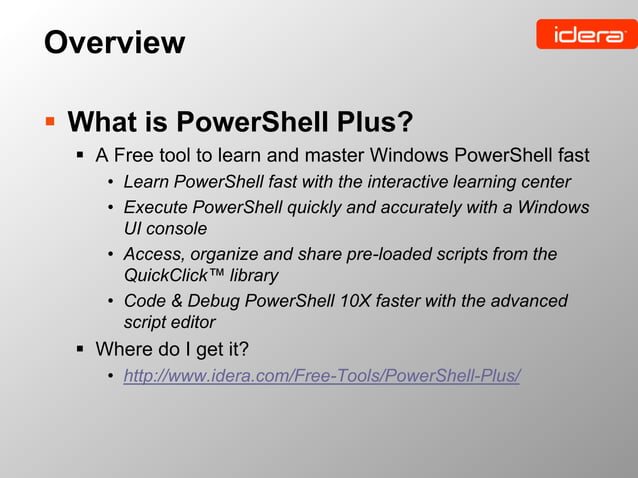 Overview

idera

▪ What is PowerShell Plus?

▪ A Free tool to learn and master Windows PowerShell fast

• Learn PowerShell fast with the interactive learning center

• Execute PowerShell quickly and accurately with a Windows UI console

• Access, organize and share pre-loaded scripts from the QuickClick™ library

• Code & Debug PowerShell 10X faster with the advanced script editor

▪ Where do I get it?

• http://www.idera.com/Free-Tools/PowerShell-Plus/